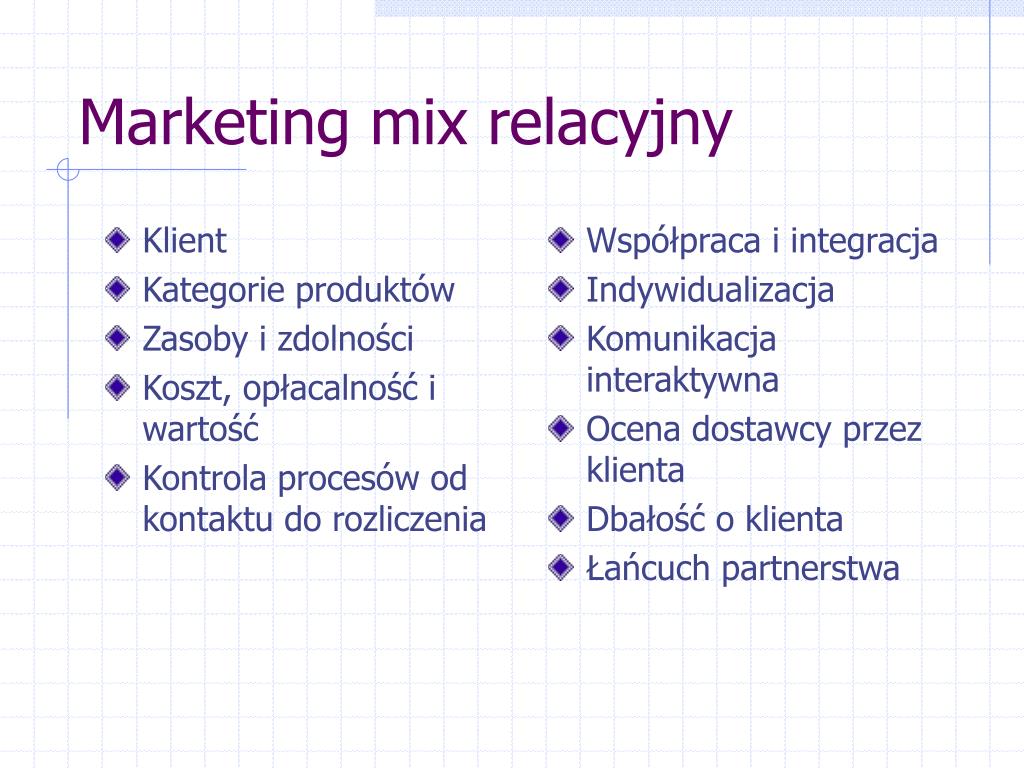 Marketing mix relacyjny

Klient
Kategorie produktów
Zasoby i zdolności
Koszt, opłacalność i wartość
Kontrola procesów od kontaktu do rozliczenia

Współpraca i integracja
Indywidualizacja
Komunikacja interaktywna
Ocena dostawcy przez klienta
Dbałość o klienta
Łańcuch partnerstwa